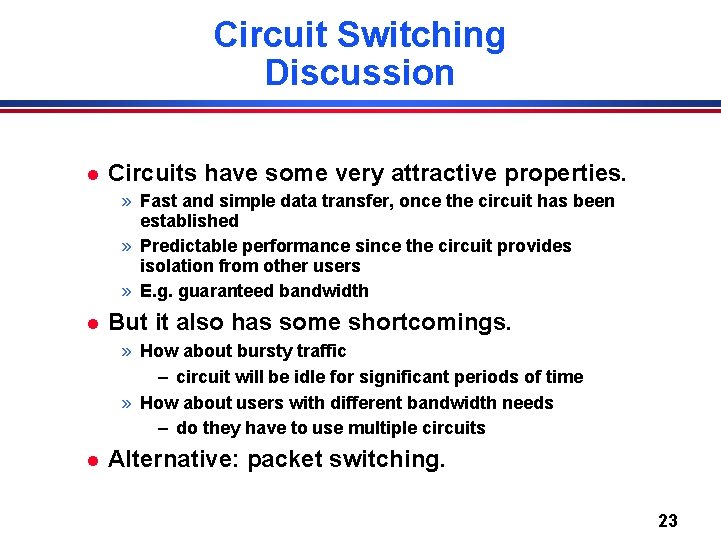 Circuit Switching
Discussion

● Circuits have some very attractive properties.
» Fast and simple data transfer, once the circuit has been established
» Predictable performance since the circuit provides isolation from other users
» E.g. guaranteed bandwidth

● But it also has some shortcomings.
» How about bursty traffic
– circuit will be idle for significant periods of time
» How about users with different bandwidth needs
– do they have to use multiple circuits

● Alternative: packet switching.

23